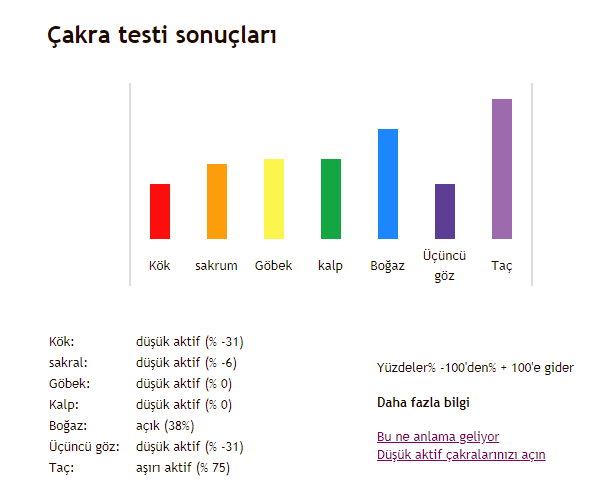 Çakra testi sonuçları

Kök sakrum Göbek kalp Boğaz Üçüncü göz Taç

| | |
|---|---|
| Kök: | düşük aktif (% -31) |
| sakral: | düşük aktif (% -6) |
| Göbek: | düşük aktif (% 0) |
| Kalp: | düşük aktif (% 0) |
| Boğaz: | açık (38%) |
| Üçüncü göz: | düşük aktif (% -31) |
| Taç: | aşırı aktif (% 75) |

Yüzdeler% -100'den% + 100'e gider

Daha fazla bilgi

Bu ne anlama geliyor
Düşük aktif çakralarınızı açın